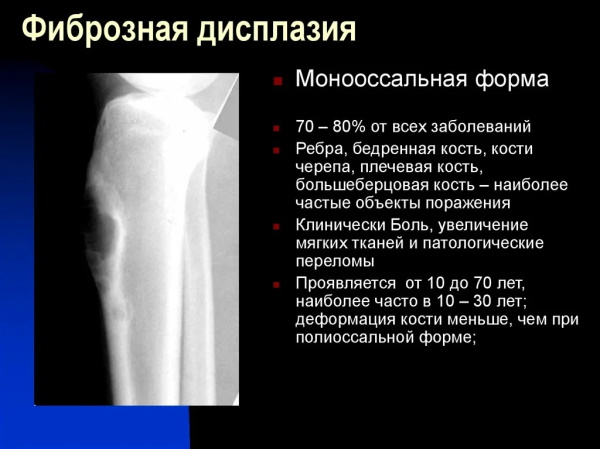 Фиброзная дисплазия

Монооссальная форма

70 – 80% от всех заболеваний

Ребра, бедренная кость, кости черепа, плечевая кость, большеберцовая кость – наиболее частые объекты поражения

Клинически Боль, увеличение мягких тканей и патологические переломы

Проявляется от 10 до 70 лет, наиболее часто в 10 – 30 лет; деформация кости меньше, чем при полиоссальной форме;